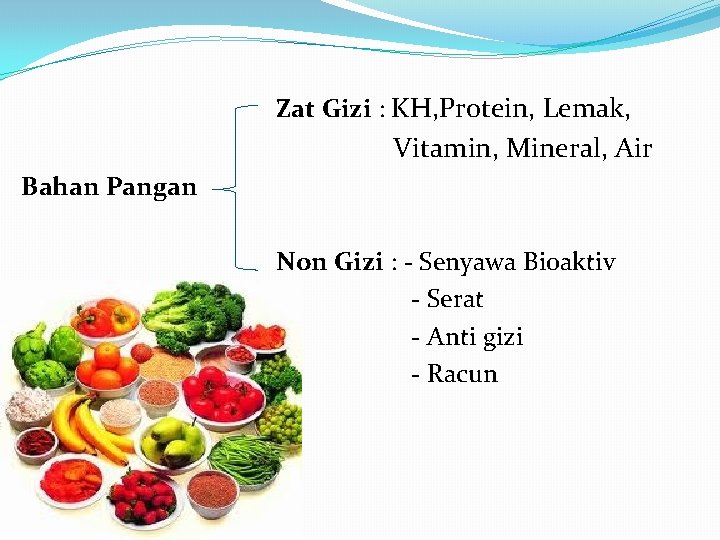 Bahan Pangan

Zat Gizi : KH,Protein, Lemak, Vitamin, Mineral, Air

Non Gizi : - Senyawa Bioaktiv
- Serat
- Anti gizi
- Racun